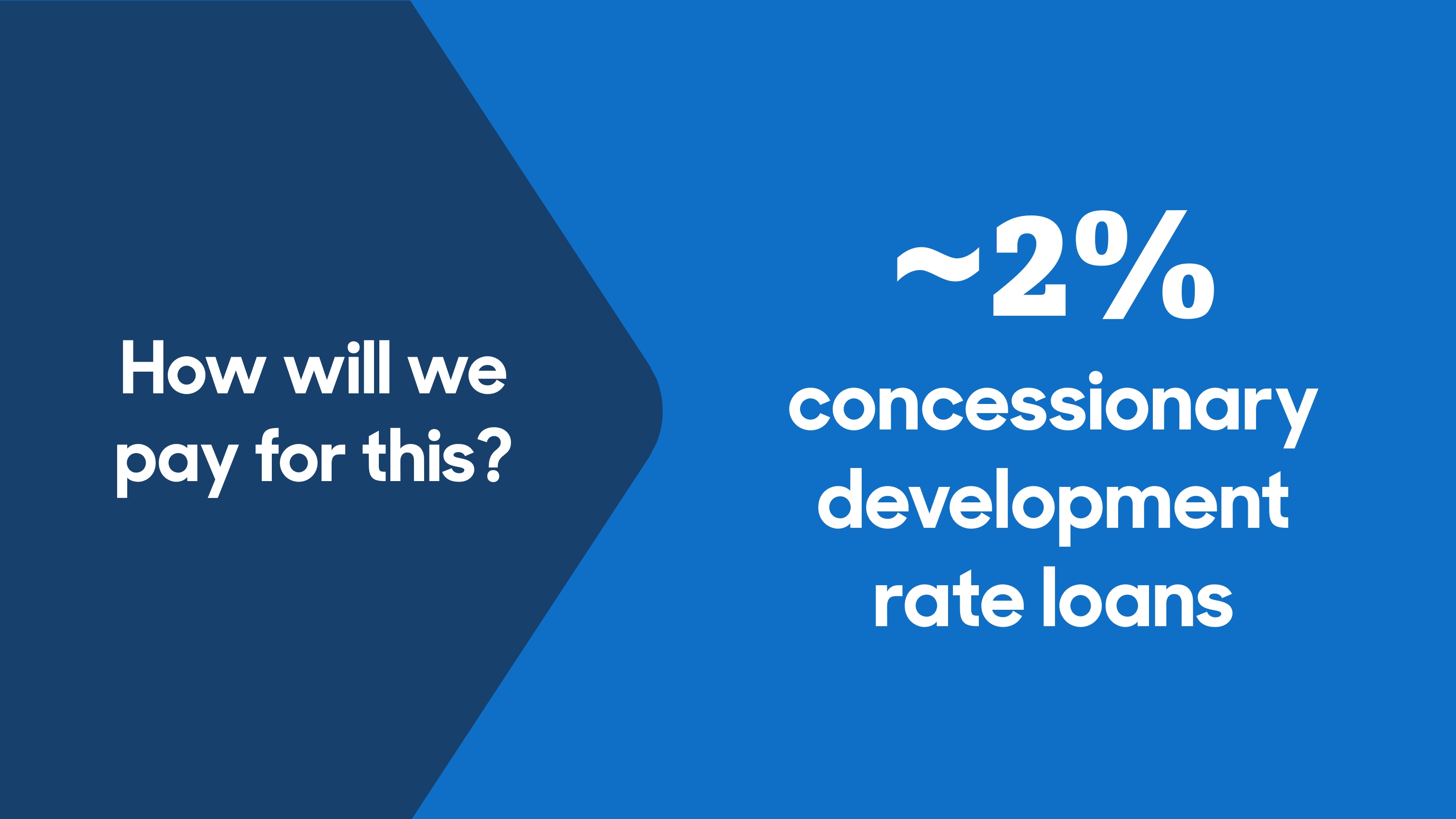 How will we pay for this?

~2%

concessionary development rate loans